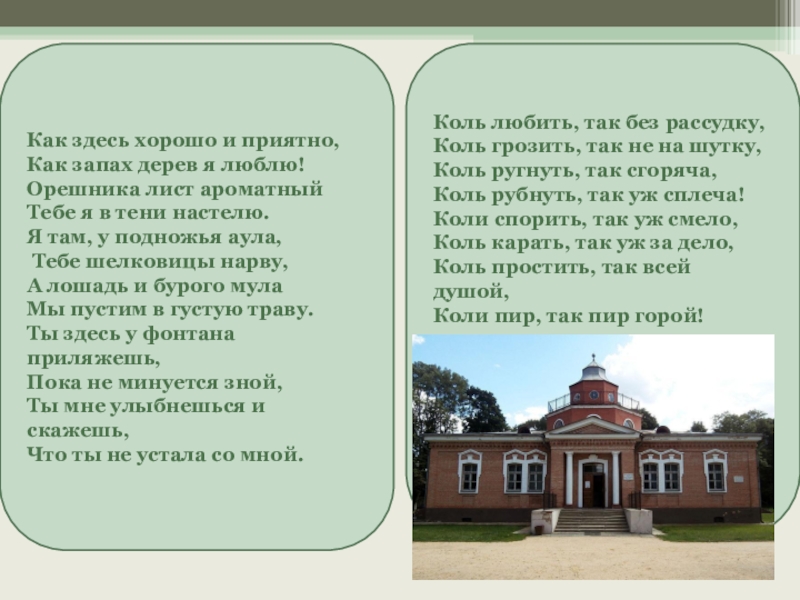 Как здесь хорошо и приятно,
Как запах дерев я люблю!
Орешника лист ароматный
Тебе я в тени настелю.
Я там, у подножья аула,
Тебе шелковицы нарву,
А лошадь и бурого мула
Мы пустим в густую траву.
Ты здесь у фонтана приляжешь,
Пока не минуется зной,
Ты мне улыбнешься и скажешь,
Что ты не устала со мной.

Коль любить, так без рассудку,
Коль грозить, так не на шутку,
Коль ругнуть, так сгоряча,
Коль рубнуть, так уж сплеча!
Коли спорить, так уж смело,
Коль карать, так уж за дело,
Коль простить, так всей душой,
Коли пир, так пир горой!